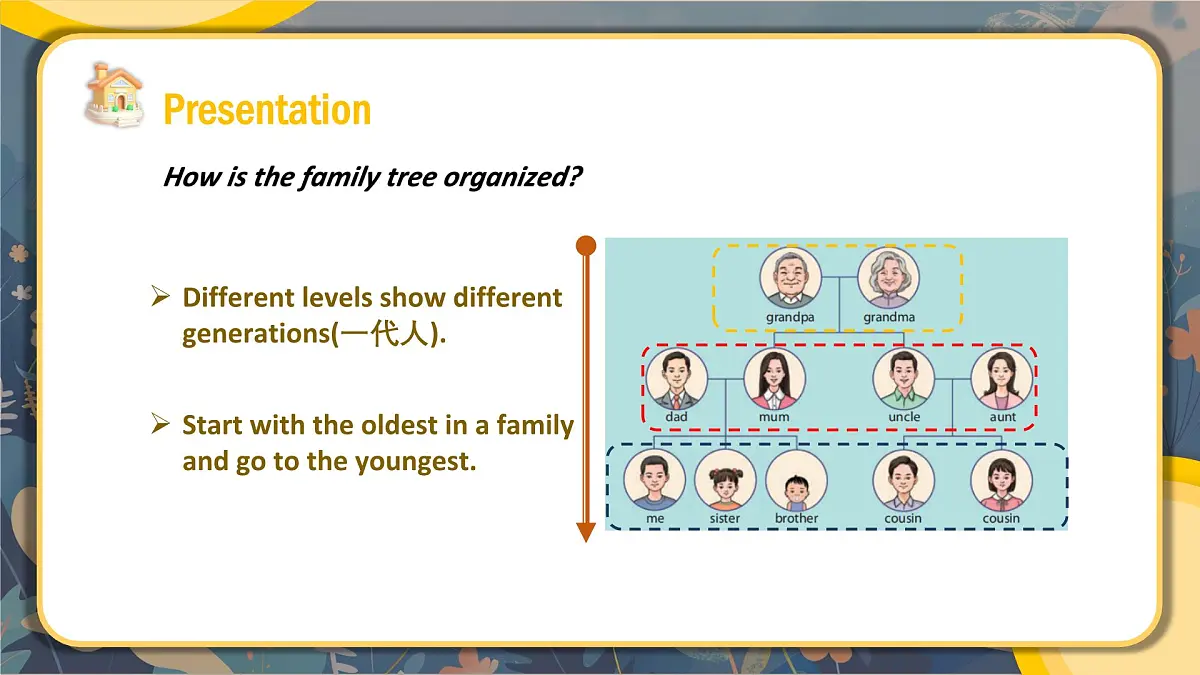 Presentation

How is the family tree organized?

➢ Different levels show different generations(一代人).

➢ Start with the oldest in a family and go to the youngest.

grandpa grandma

dad mum uncle aunt

me sister brother cousin cousin